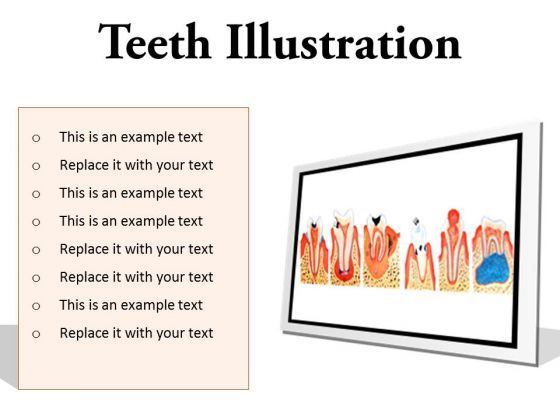 Teeth Illustration

o This is an example text
o Replace it with your text
o This is an example text
o This is an example text
o Replace it with your text
o Replace it with your text
o This is an example text
o Replace it with your text